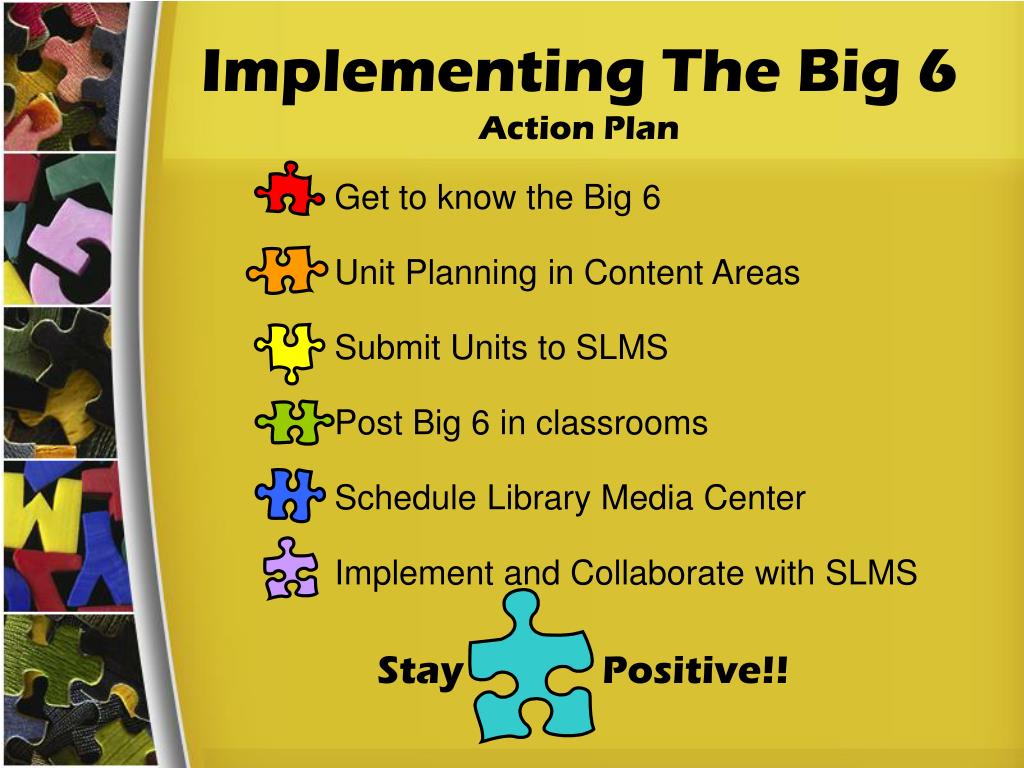 Implementing The Big 6
Action Plan

Get to know the Big 6

Unit Planning in Content Areas

Submit Units to SLMS

Post Big 6 in classrooms

Schedule Library Media Center

Implement and Collaborate with SLMS

Stay Positive!!